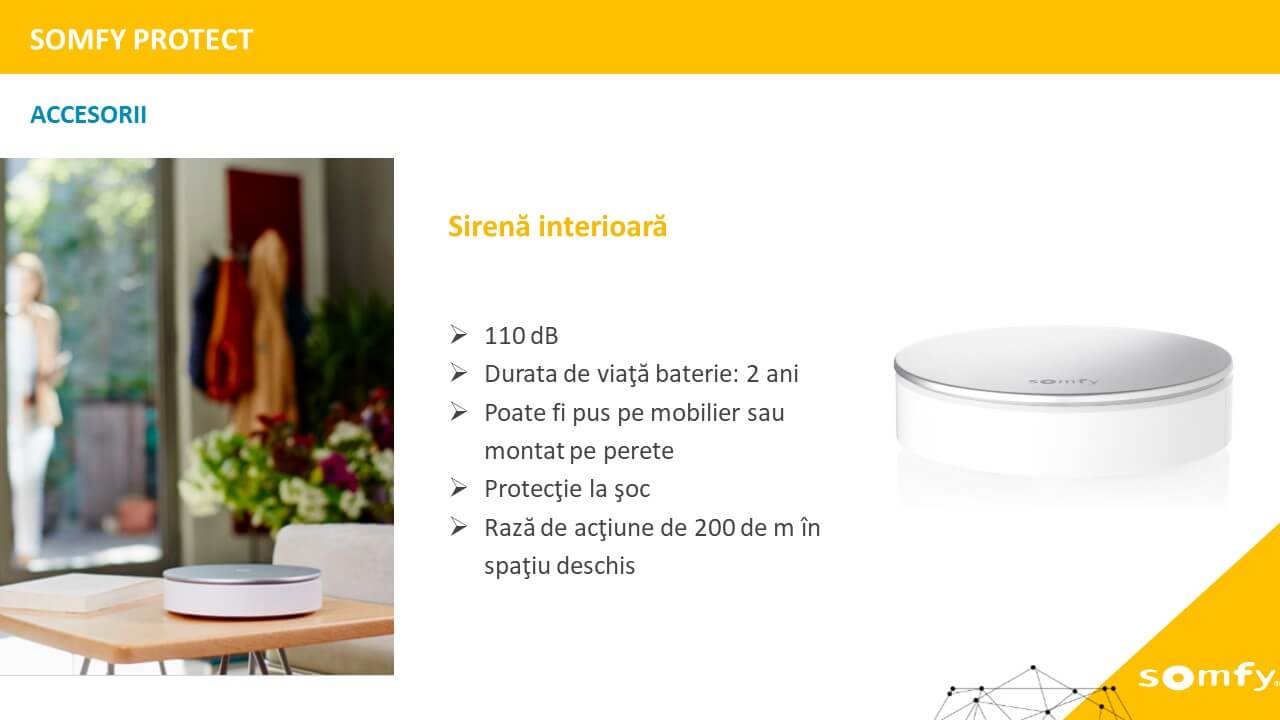 SOMFY PROTECT

ACCESORII

Sirenă interioară

➢ 110 dB
➢ Durata de viaţă baterie: 2 ani
➢ Poate fi pus pe mobilier sau montat pe perete
➢ Protecţie la şoc
➢ Rază de acţiune de 200 de m în spaţiu deschis

somfy

somfy